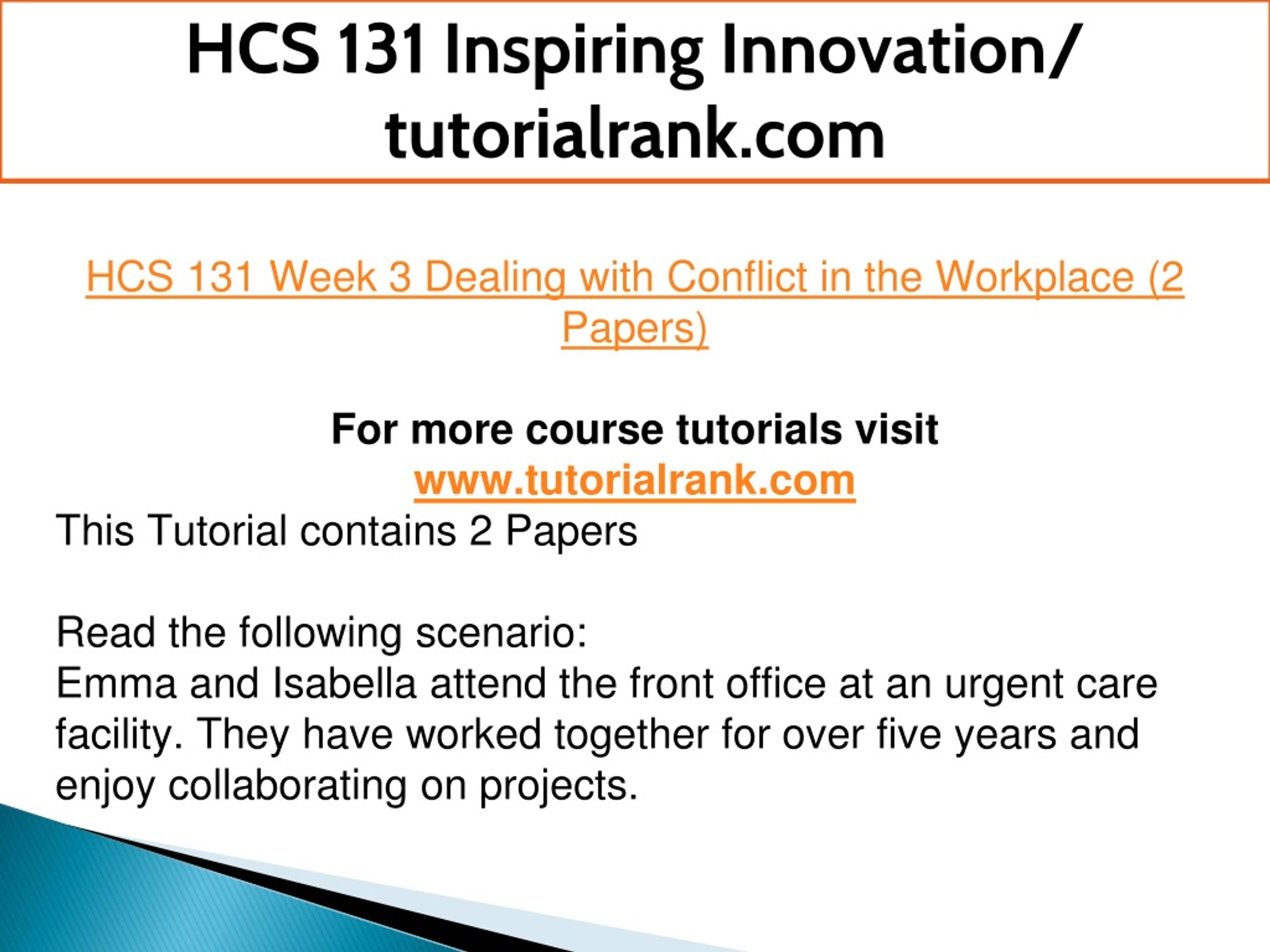 HCS 131 Inspiring Innovation/ tutorialrank.com

HCS 131 Week 3 Dealing with Conflict in the Workplace (2 Papers)

For more course tutorials visit
www.tutorialrank.com

This Tutorial contains 2 Papers

Read the following scenario:
Emma and Isabella attend the front office at an urgent care facility. They have worked together for over five years and enjoy collaborating on projects.